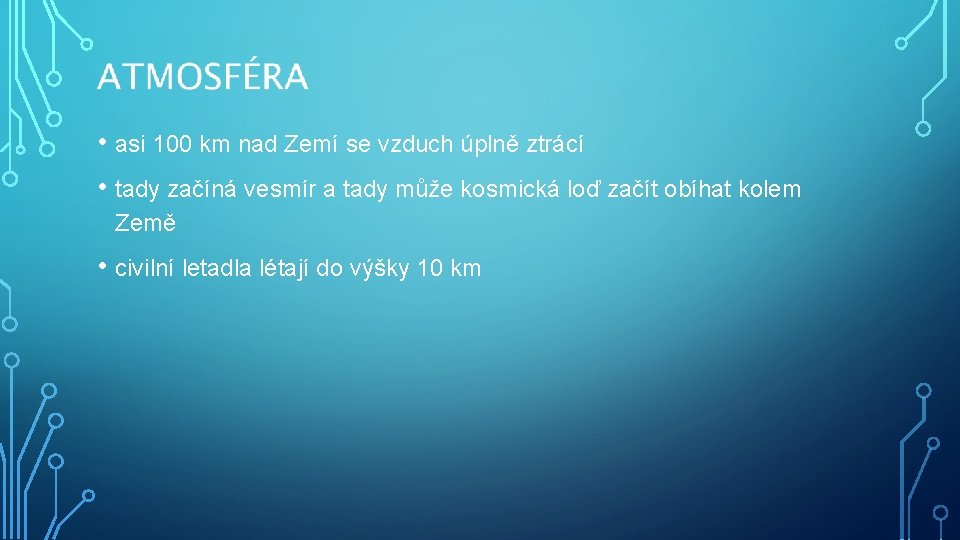 ATMOSFÉRA

• asi 100 km nad Zemí se vzduch úplně ztrácí

• tady začíná vesmír a tady může kosmická loď začít obíhat kolem Země

• civilní letadla létají do výšky 10 km